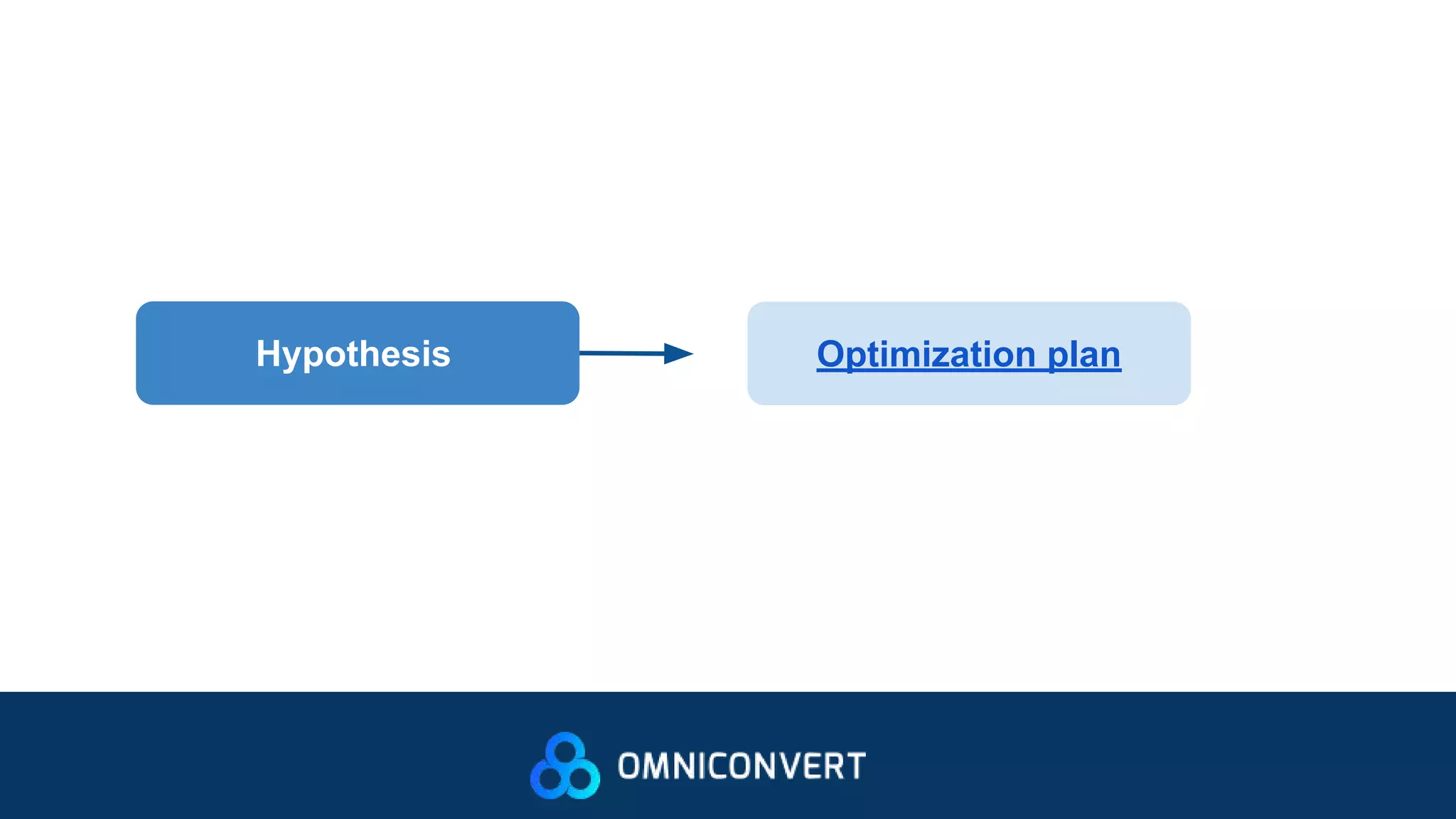 Hypothesis

Optimization plan

OMNICONVERT